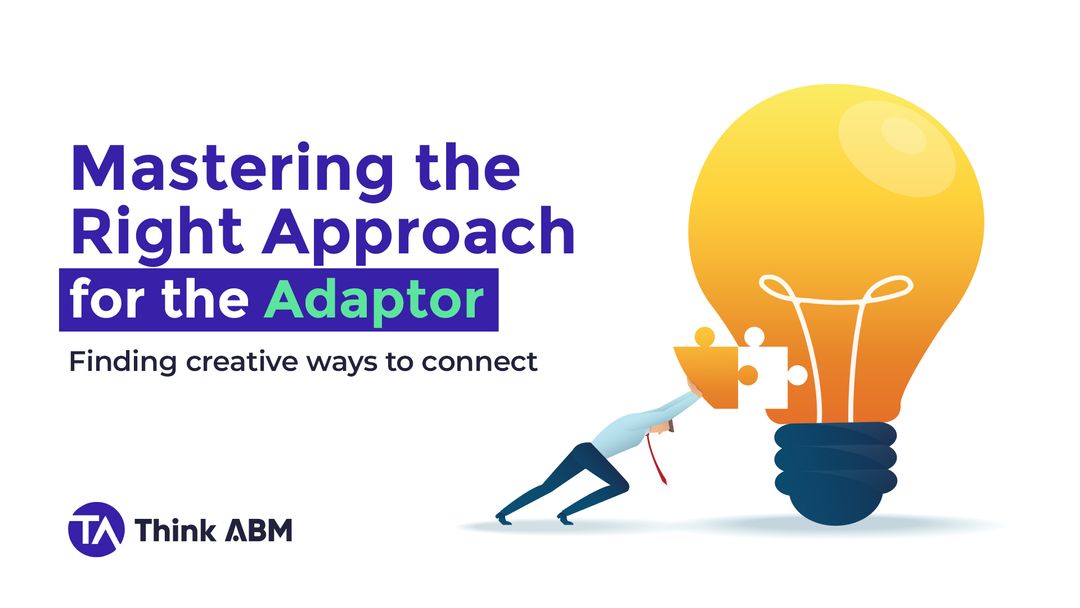 Mastering the Right Approach for the Adaptor

Finding creative ways to connect

TA Think ABM